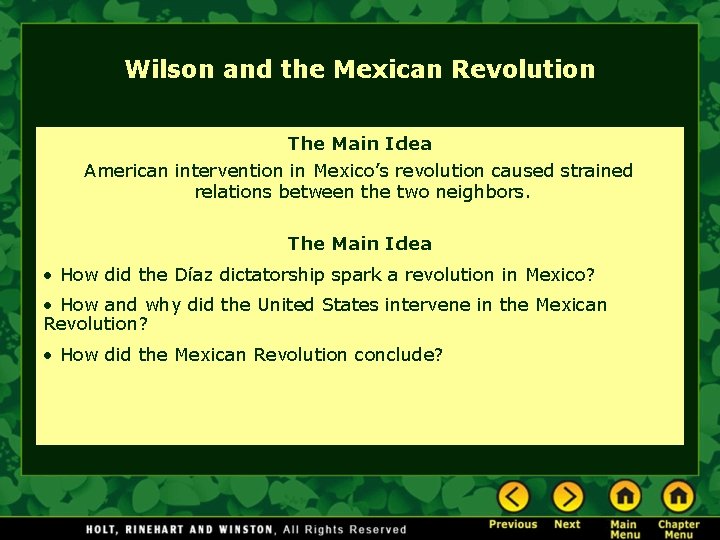 Wilson and the Mexican Revolution

The Main Idea

American intervention in Mexico's revolution caused strained relations between the two neighbors.

The Main Idea

• How did the Díaz dictatorship spark a revolution in Mexico?

• How and why did the United States intervene in the Mexican Revolution?

• How did the Mexican Revolution conclude?

HOLT, RINEHART AND WINSTON, All Rights Reserved

Previous Next Main Menu Chapter Menu